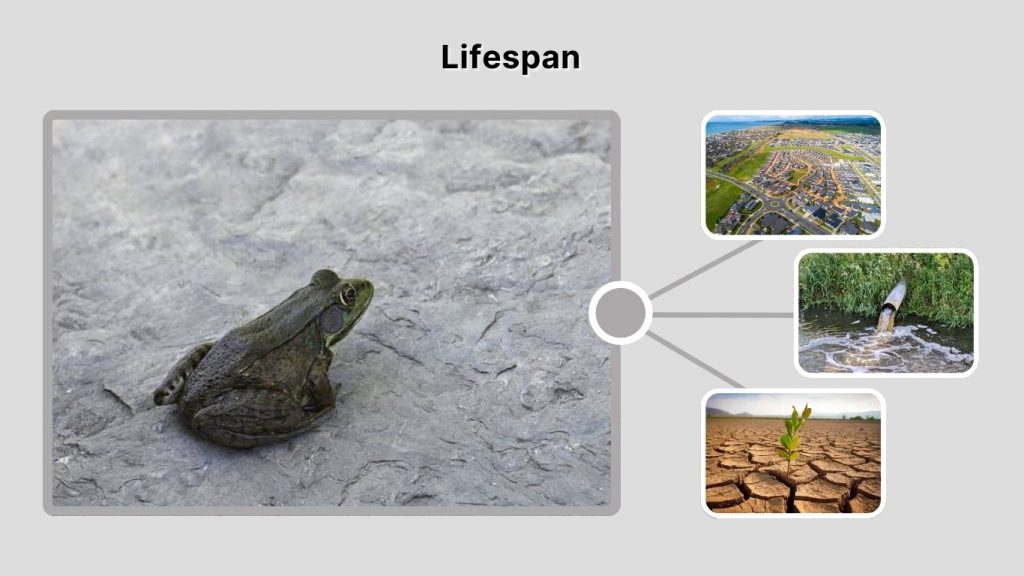 Lifespan